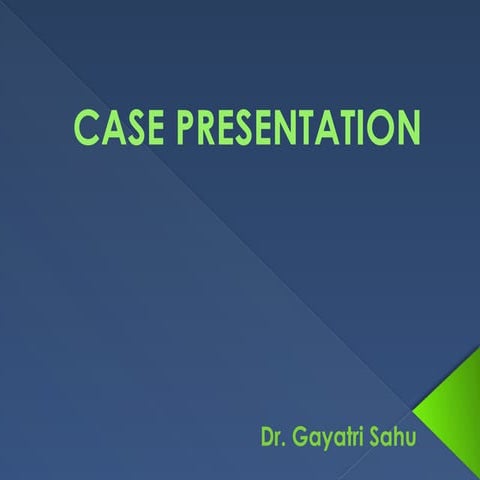 CASE PRESENTATION

Dr. Gayatri Sahu